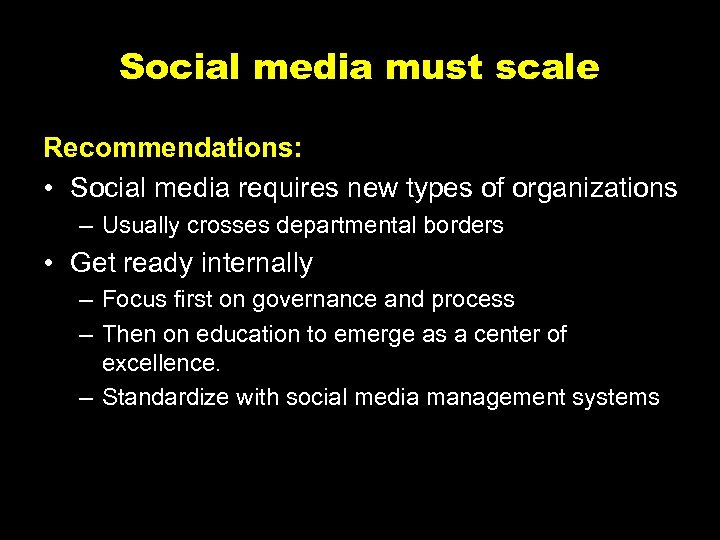 Social media must scale

Recommendations:

• Social media requires new types of organizations
  – Usually crosses departmental borders
• Get ready internally
  – Focus first on governance and process
  – Then on education to emerge as a center of excellence.
  – Standardize with social media management systems